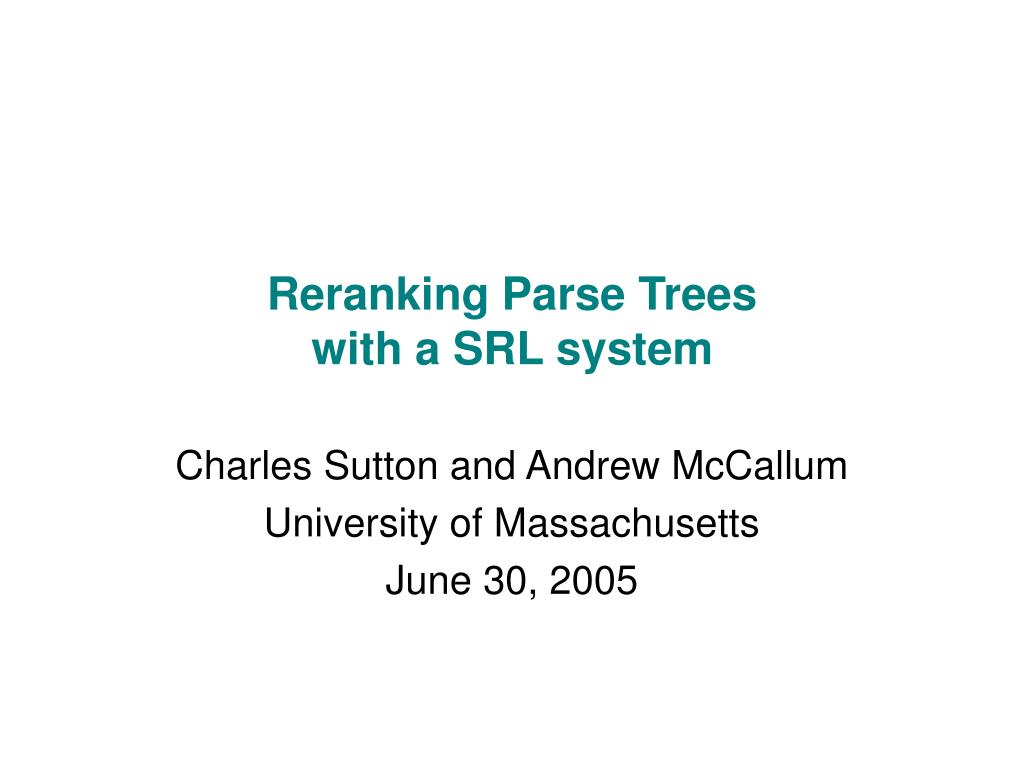 Reranking Parse Trees
with a SRL system

Charles Sutton and Andrew McCallum
University of Massachusetts
June 30, 2005